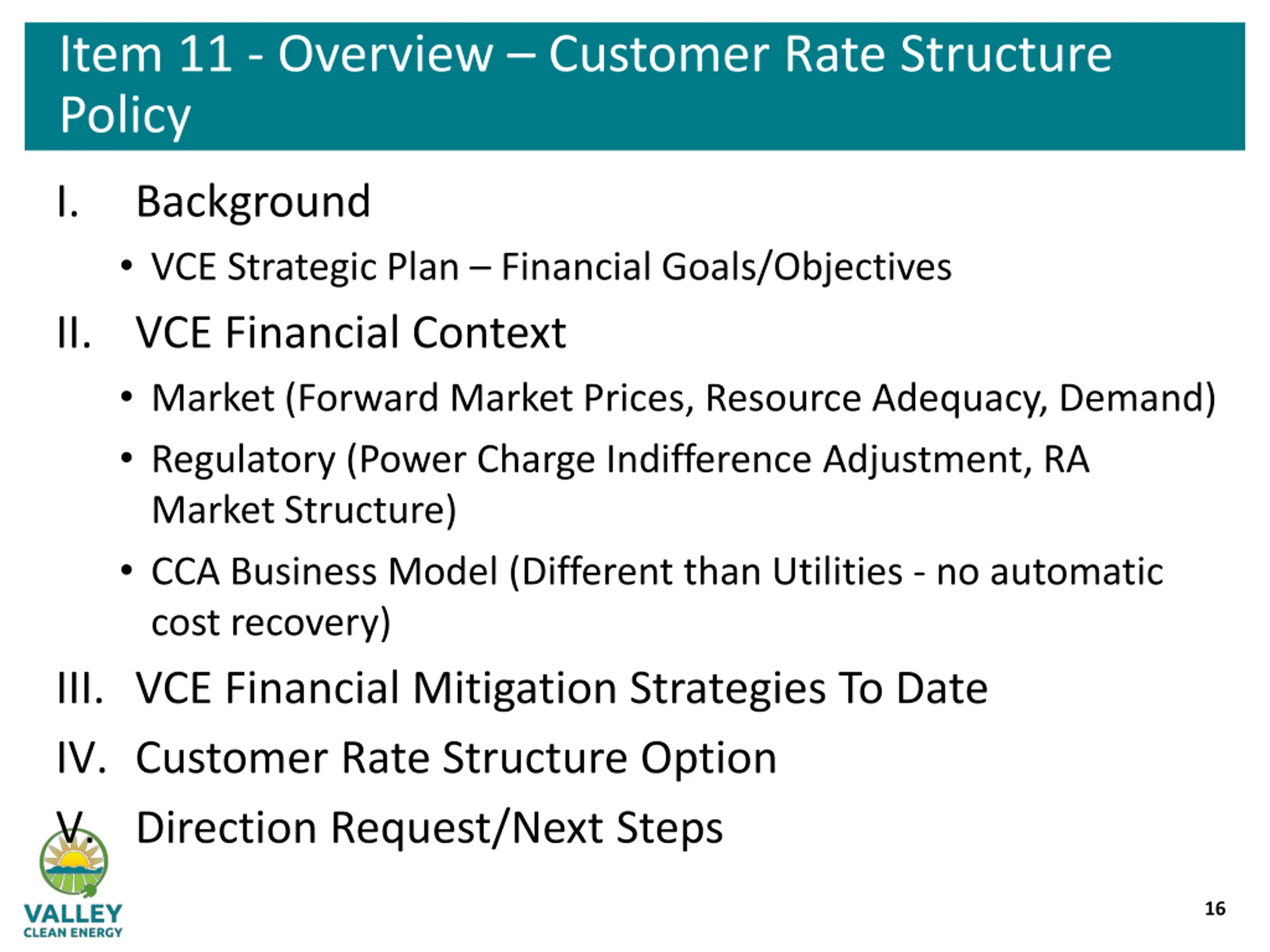 Item 11 - Overview – Customer Rate Structure Policy

I. Background

• VCE Strategic Plan – Financial Goals/Objectives

II. VCE Financial Context

• Market (Forward Market Prices, Resource Adequacy, Demand)

• Regulatory (Power Charge Indifference Adjustment, RA Market Structure)

• CCA Business Model (Different than Utilities - no automatic cost recovery)

III. VCE Financial Mitigation Strategies To Date

IV. Customer Rate Structure Option

V. Direction Request/Next Steps

VALLEY
CLEAN ENERGY

16